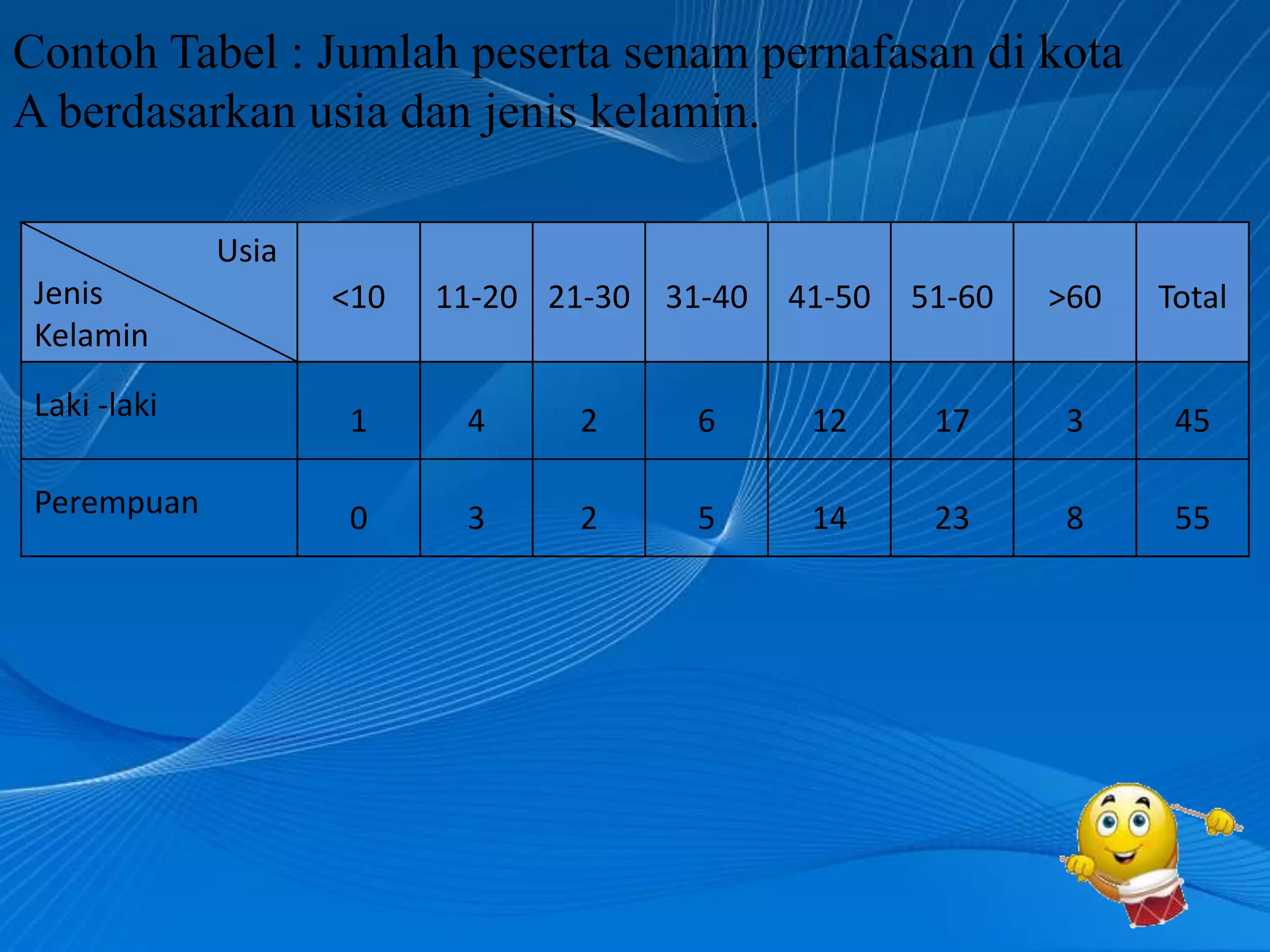 Contoh Tabel : Jumlah peserta senam pernafasan di kota A berdasarkan usia dan jenis kelamin.

| Usia / Jenis Kelamin | <10 | 11-20 | 21-30 | 31-40 | 41-50 | 51-60 | >60 | Total |
|---|---|---|---|---|---|---|---|---|
| Laki -laki | 1 | 4 | 2 | 6 | 12 | 17 | 3 | 45 |
| Perempuan | 0 | 3 | 2 | 5 | 14 | 23 | 8 | 55 |